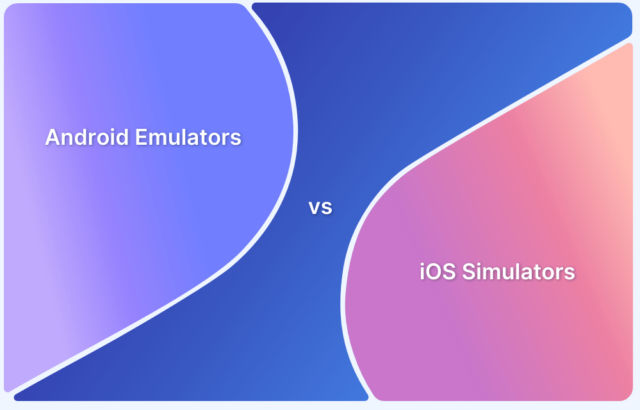 Android Emulators

vs

iOS Simulators